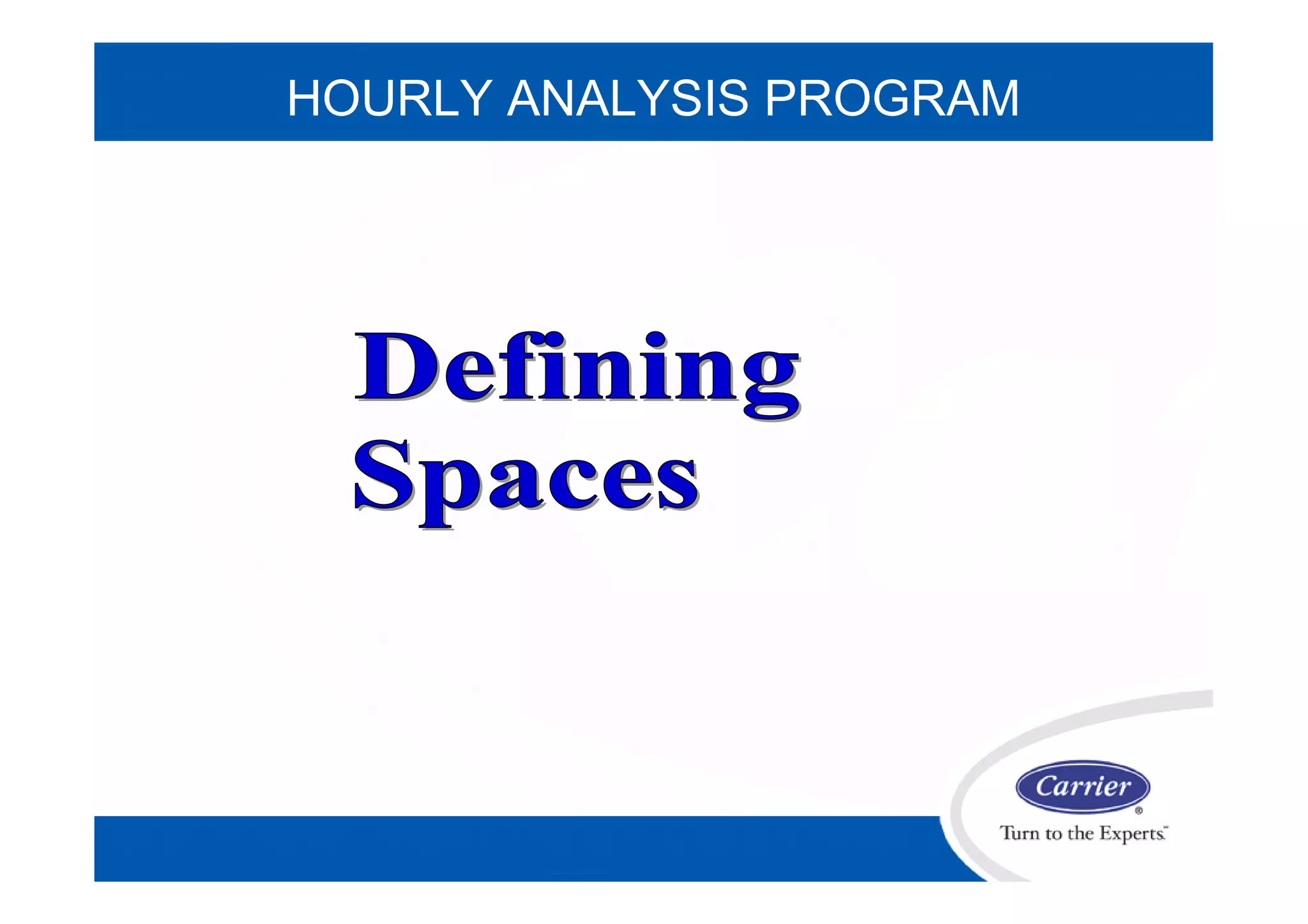 HOURLY ANALYSIS PROGRAM

Defining Spaces

Carrier®

Turn to the Experts™